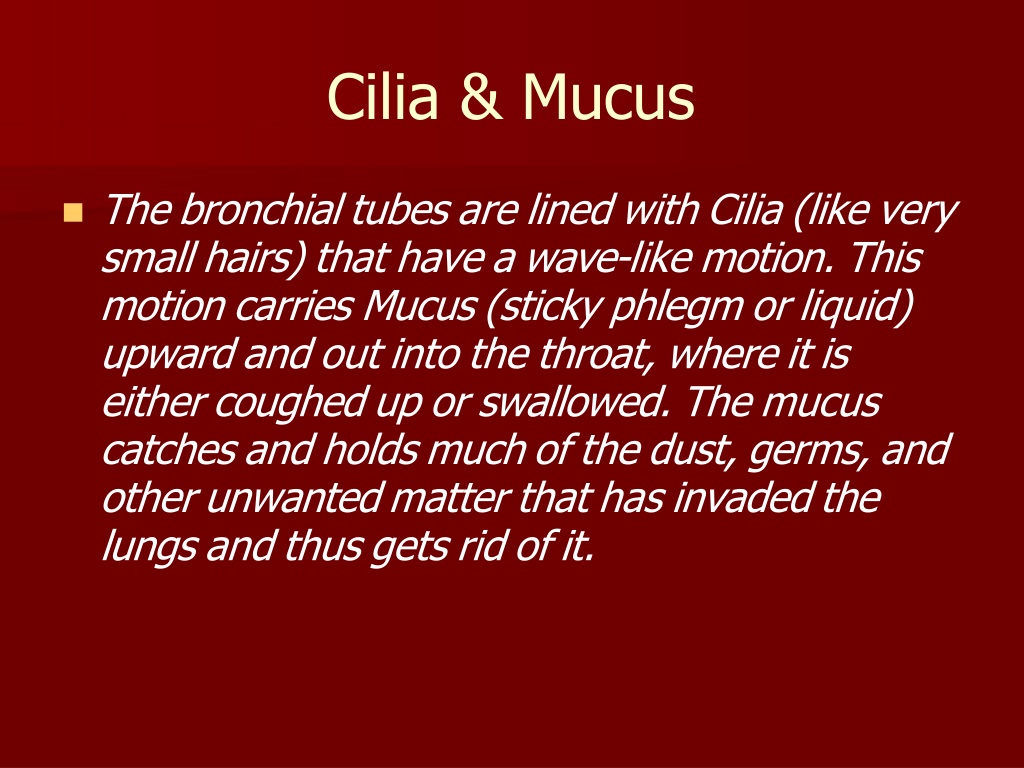 Cilia & Mucus

The bronchial tubes are lined with Cilia (like very small hairs) that have a wave-like motion. This motion carries Mucus (sticky phlegm or liquid) upward and out into the throat, where it is either coughed up or swallowed. The mucus catches and holds much of the dust, germs, and other unwanted matter that has invaded the lungs and thus gets rid of it.